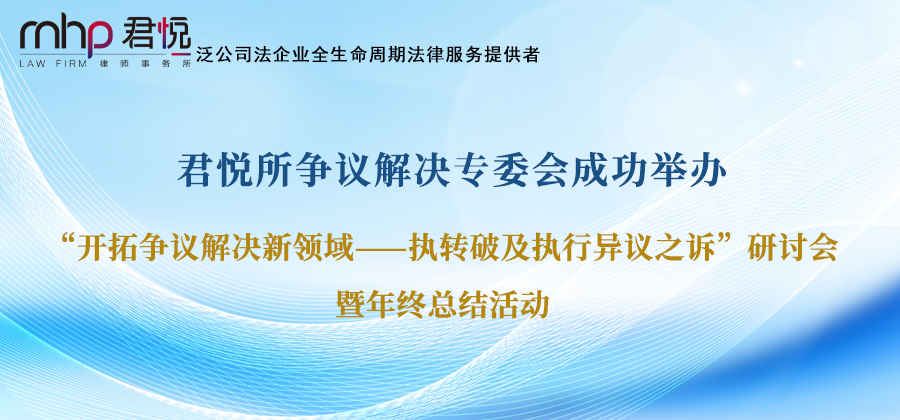 mhp 君悦
LAW FIRM 律师事务所
泛公司法企业全生命周期法律服务提供者

君悦所争议解决专委会成功举办

“开拓争议解决新领域——执转破及执行异议之诉”研讨会

暨年终总结活动